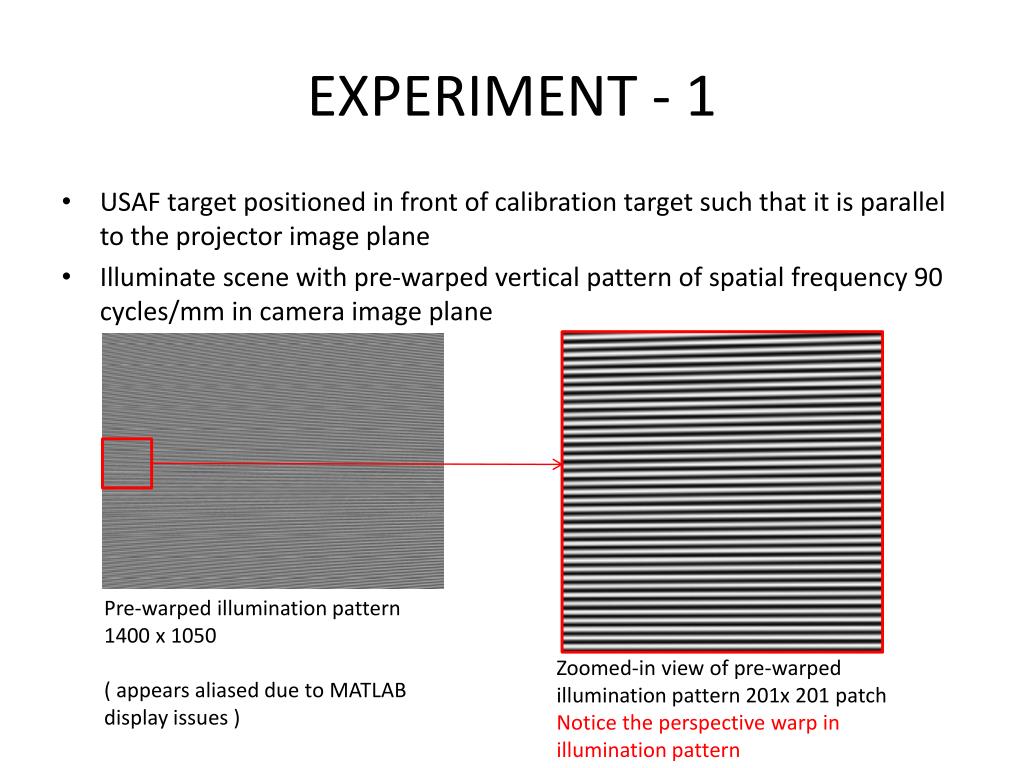 EXPERIMENT - 1

• USAF target positioned in front of calibration target such that it is parallel to the projector image plane
• Illuminate scene with pre-warped vertical pattern of spatial frequency 90 cycles/mm in camera image plane

Pre-warped illumination pattern
1400 x 1050

( appears aliased due to MATLAB display issues )

Zoomed-in view of pre-warped illumination pattern 201x 201 patch
Notice the perspective warp in illumination pattern